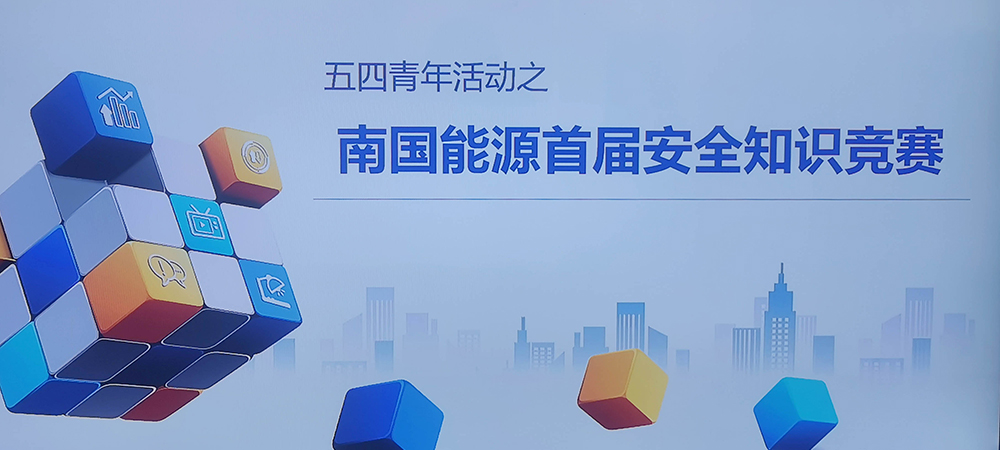 五四青年活动之

南国能源首届安全知识竞赛